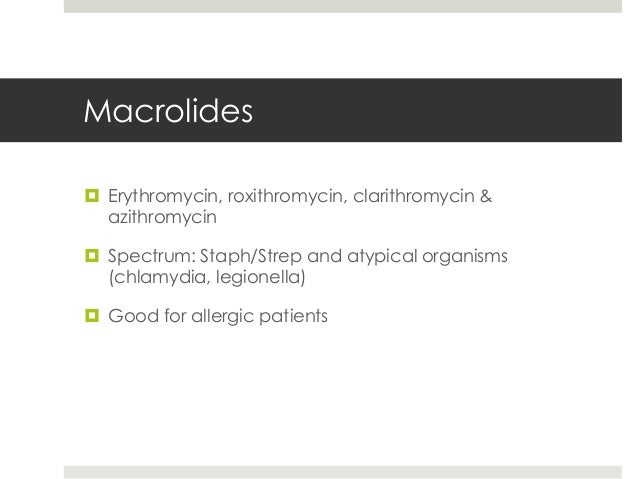 Macrolides

Erythromycin, roxithromycin, clarithromycin & azithromycin

Spectrum: Staph/Strep and atypical organisms (chlamydia, legionella)

Good for allergic patients